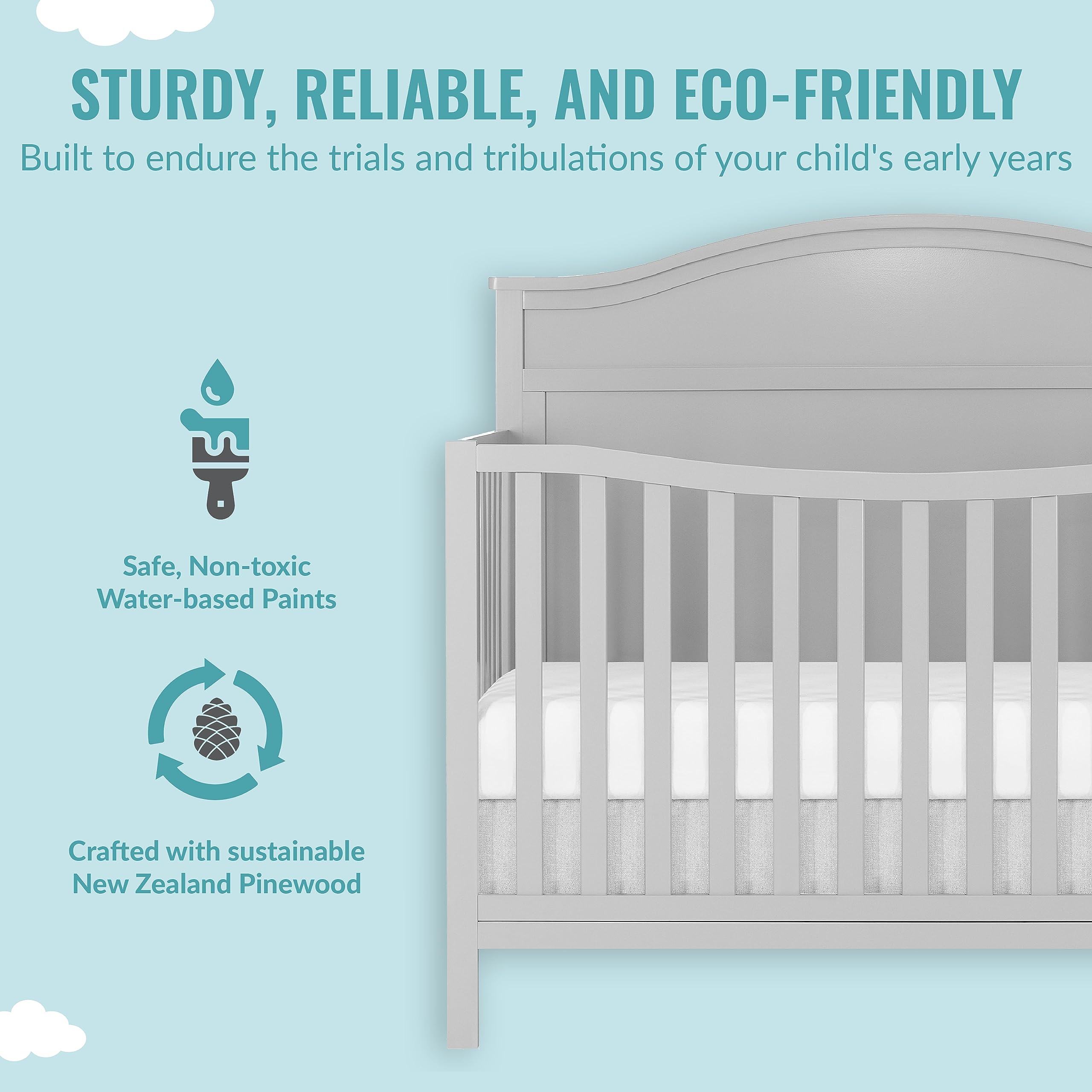 STURDY, RELIABLE, AND ECO-FRIENDLY

Built to endure the trials and tribulations of your child's early years

Safe, Non-toxic Water-based Paints

Crafted with sustainable New Zealand Pinewood